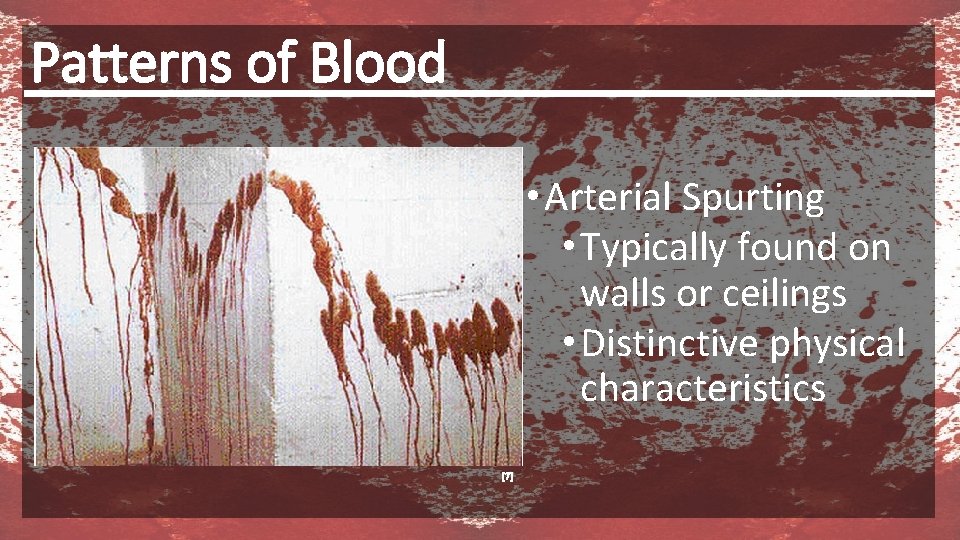 Patterns of Blood

• Arterial Spurting
  • Typically found on walls or ceilings
  • Distinctive physical characteristics

[7]